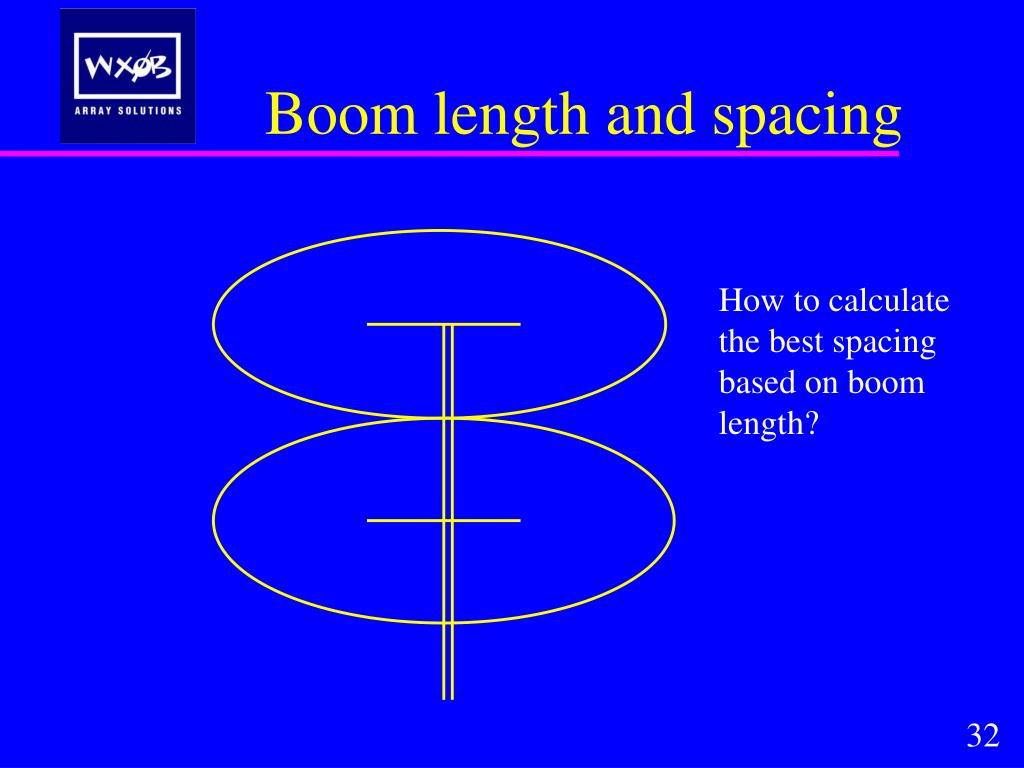 WXØB
ARRAY SOLUTIONS

Boom length and spacing

How to calculate the best spacing based on boom length?

32